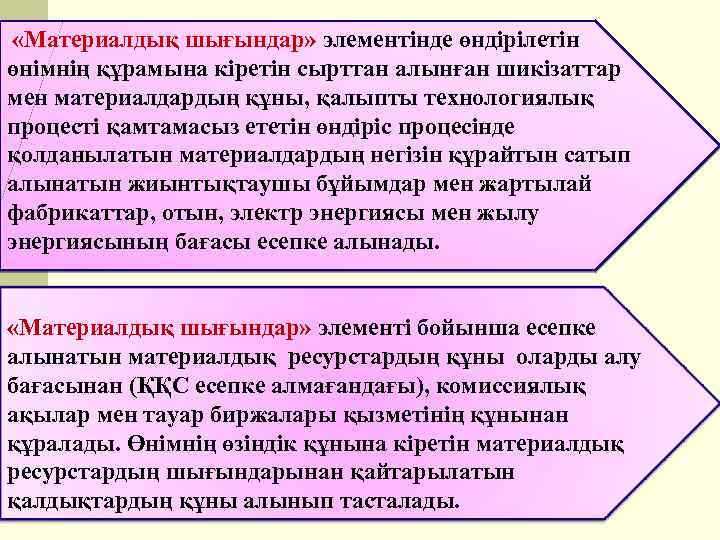 «Материалдық шығындар» элементінде өндірілетін өнімнің құрамына кіретін сырттан алынған шикізаттар мен материалдардың құны, қалыпты технологиялық процесті қамтамасыз ететін өндіріс процесінде қолданылатын материалдардың негізін құрайтын сатып алынатын жиынтықтаушы бұйымдар мен жартылай фабрикаттар, отын, электр энергиясы мен жылу энергиясының бағасы есепке алынады.

«Материалдық шығындар» элементі бойынша есепке алынатын материалдық ресурстардың құны оларды алу бағасынан (ҚҚС есепке алмағандағы), комиссиялық ақылар мен тауар биржалары қызметінің құнынан құралады. Өнімнің өзіндік құнына кіретін материалдық ресурстардың шығындарынан қайтарылатын қалдықтардың құны алынып тасталады.